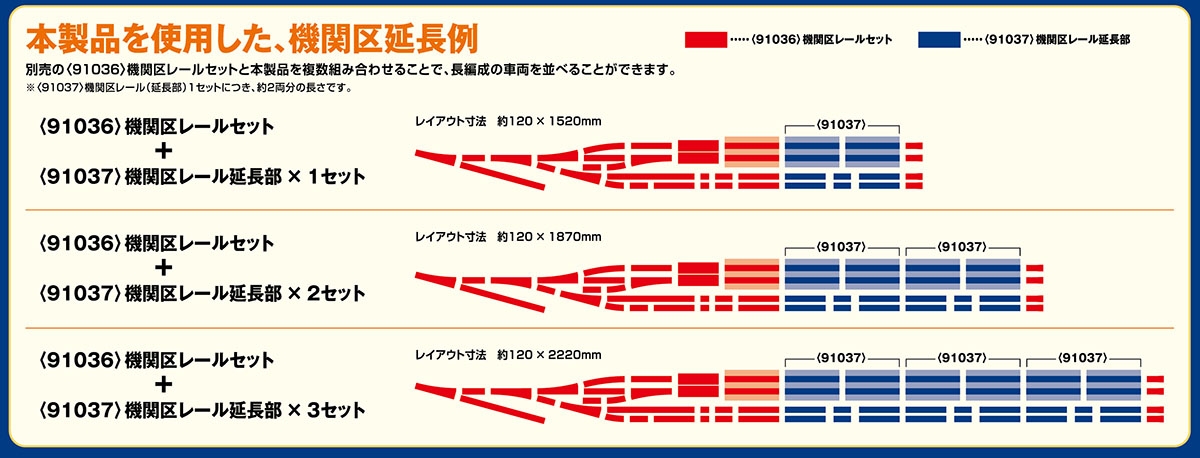 本製品を使用した、機関区延長例

……〈91036〉機関区レールセット

……〈91037〉機関区レール延長部

別売の〈91036〉機関区レールセットと本製品を複数組み合わせることで、長編成の車両を並べることができます。
※〈91037〉機関区レール（延長部）1セットにつき、約2両分の長さです。

〈91036〉機関区レールセット
＋
〈91037〉機関区レール延長部 × 1セット

レイアウト寸法　約120 × 1520mm

〈91037〉

〈91036〉機関区レールセット
＋
〈91037〉機関区レール延長部 × 2セット

レイアウト寸法　約120 × 1870mm

〈91037〉 〈91037〉

〈91036〉機関区レールセット
＋
〈91037〉機関区レール延長部 × 3セット

レイアウト寸法　約120 × 2220mm

〈91037〉 〈91037〉 〈91037〉